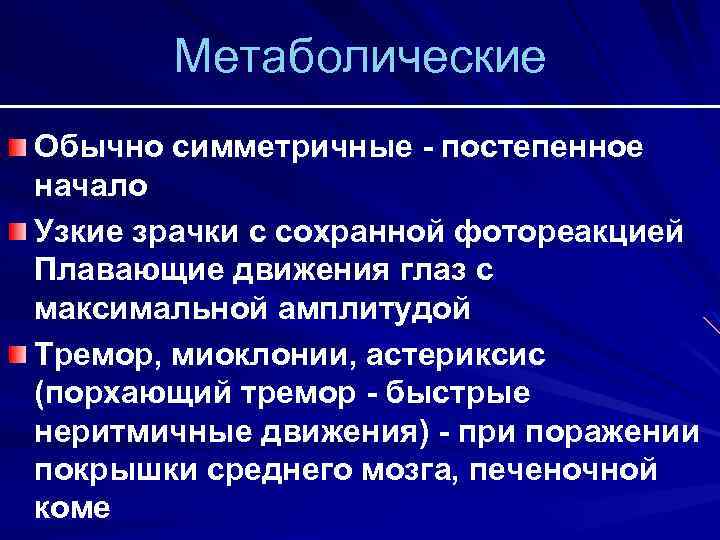 Метаболические

Обычно симметричные - постепенное начало

Узкие зрачки с сохранной фотореакцией Плавающие движения глаз с максимальной амплитудой

Тремор, миоклонии, астериксис (порхающий тремор - быстрые неритмичные движения) - при поражении покрышки среднего мозга, печеночной коме